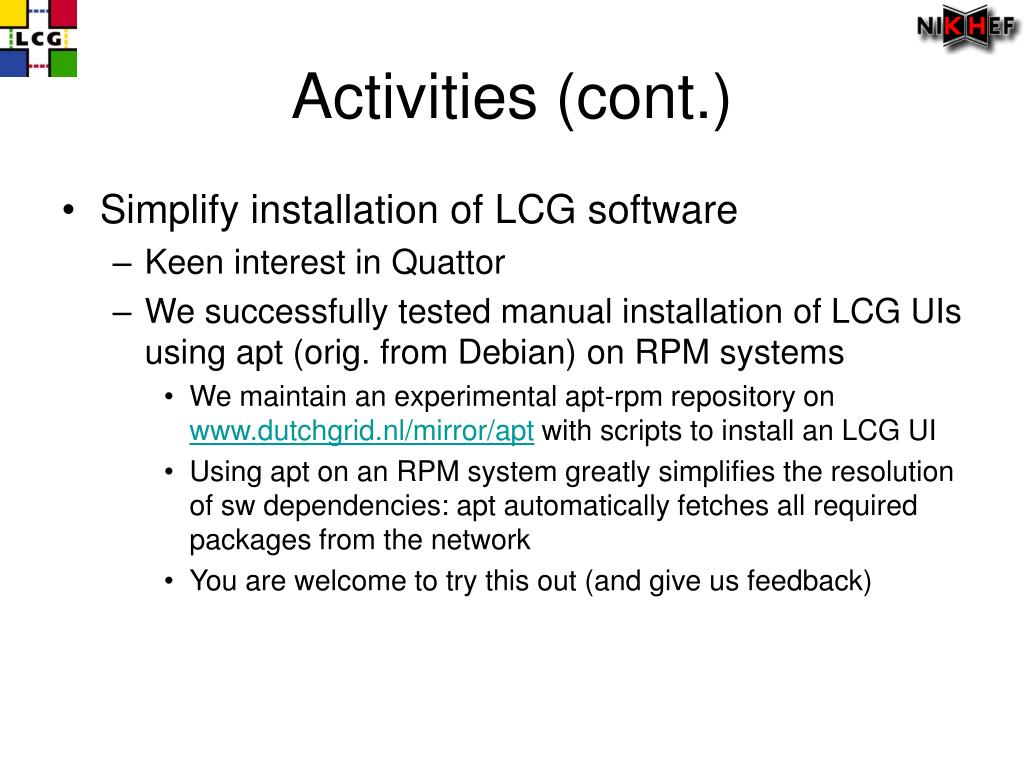 LCG

NIKHEF

Activities (cont.)

• Simplify installation of LCG software
– Keen interest in Quattor
– We successfully tested manual installation of LCG UIs using apt (orig. from Debian) on RPM systems
• We maintain an experimental apt-rpm repository on www.dutchgrid.nl/mirror/apt with scripts to install an LCG UI
• Using apt on an RPM system greatly simplifies the resolution of sw dependencies: apt automatically fetches all required packages from the network
• You are welcome to try this out (and give us feedback)